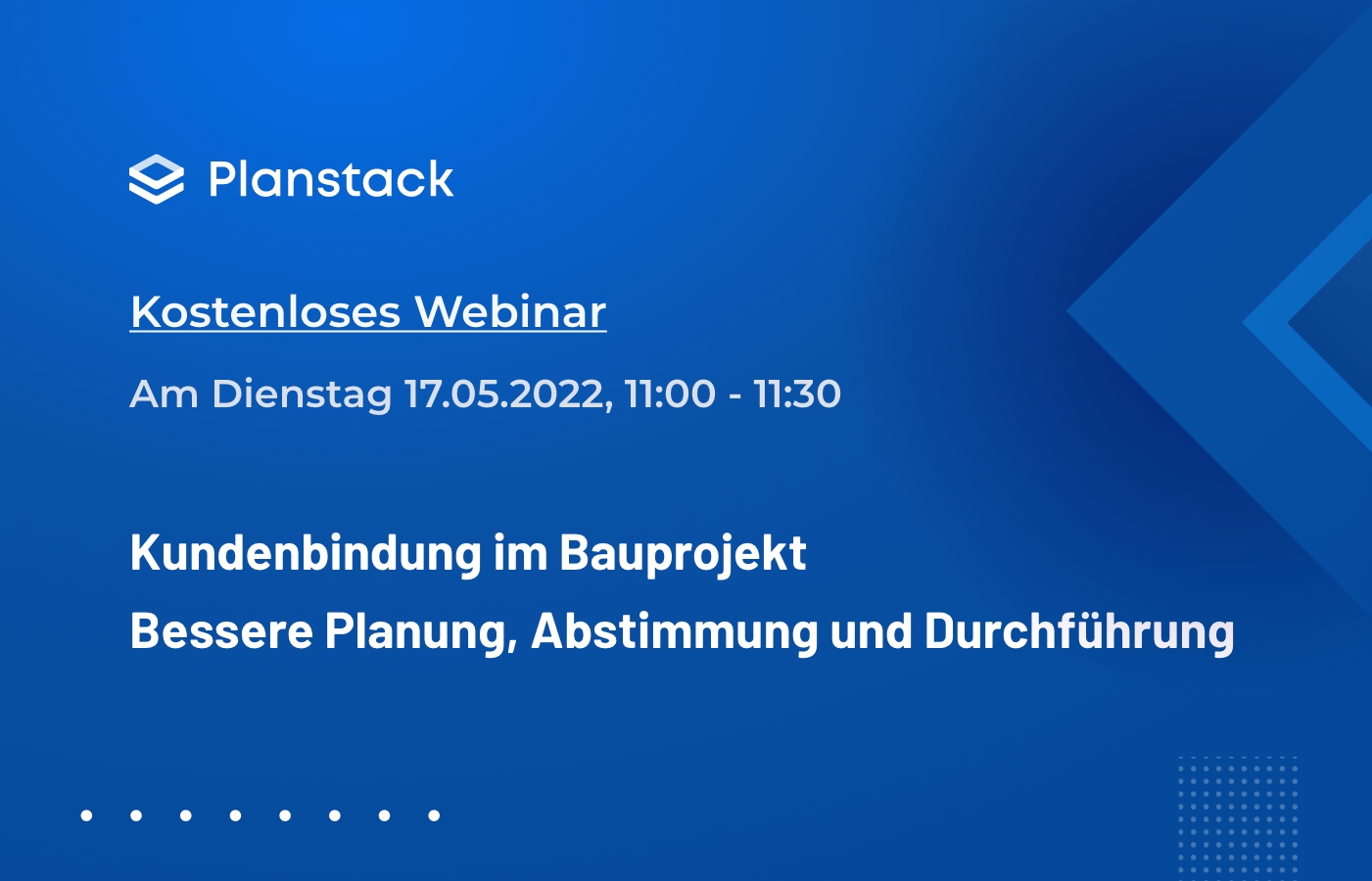 Planstack

Kostenloses Webinar

Am Dienstag 17.05.2022, 11:00 - 11:30

Kundenbindung im Bauprojekt
Bessere Planung, Abstimmung und Durchführung